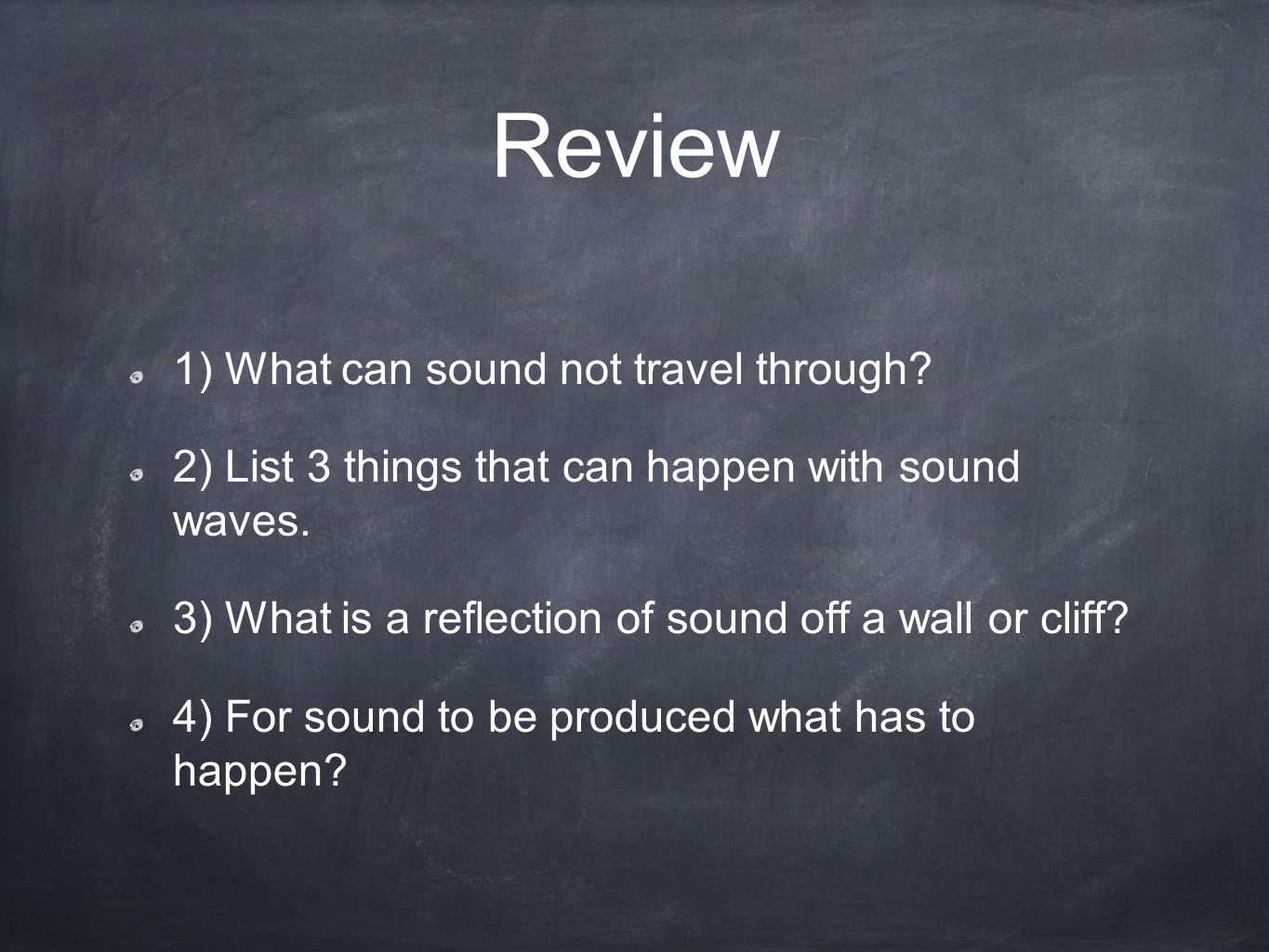 Review

1) What can sound not travel through?

2) List 3 things that can happen with sound waves.

3) What is a reflection of sound off a wall or cliff?

4) For sound to be produced what has to happen?